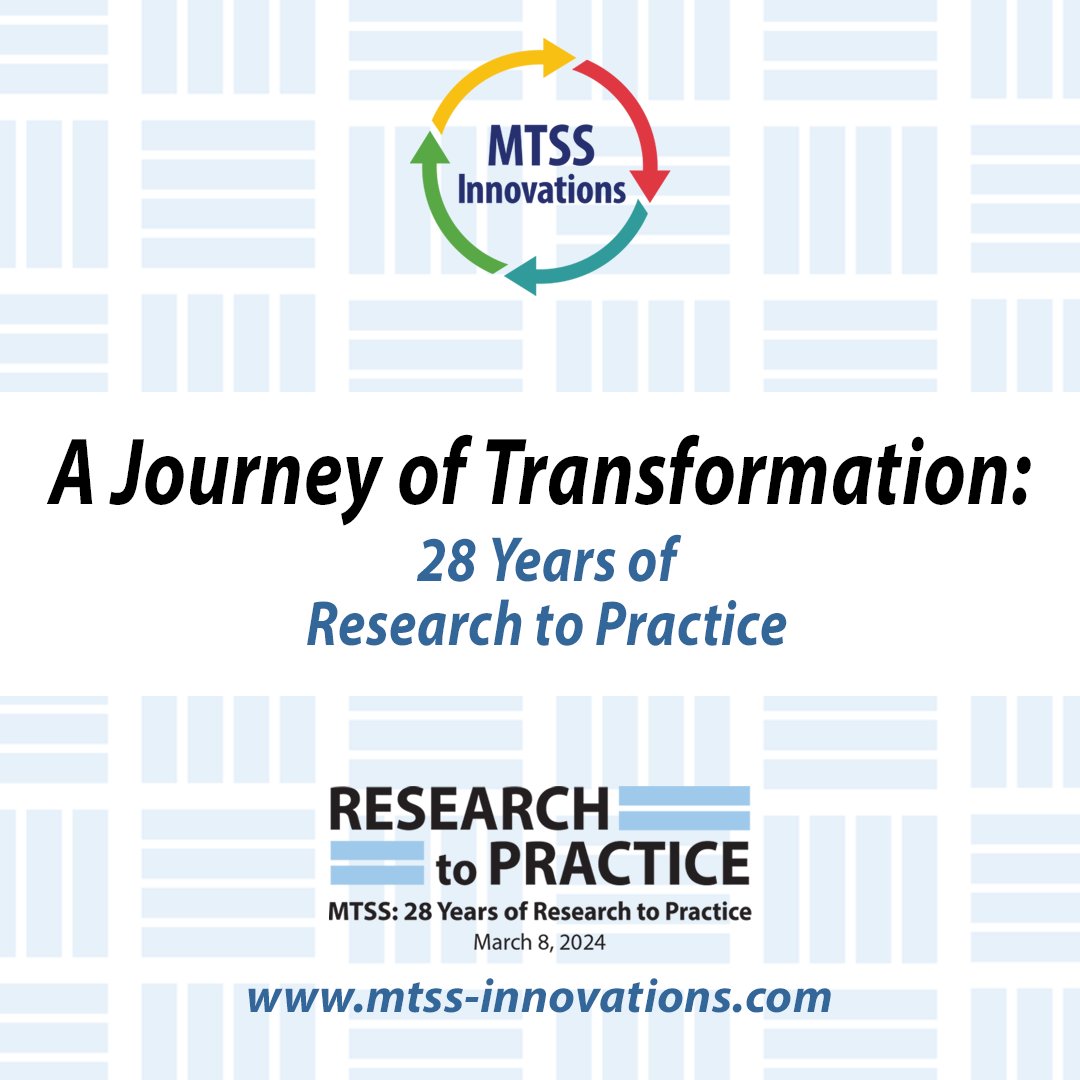 MTSS Innovations

A Journey of Transformation:
28 Years of Research to Practice

RESEARCH to PRACTICE
MTSS: 28 Years of Research to Practice
March 8, 2024

www.mtss-innovations.com